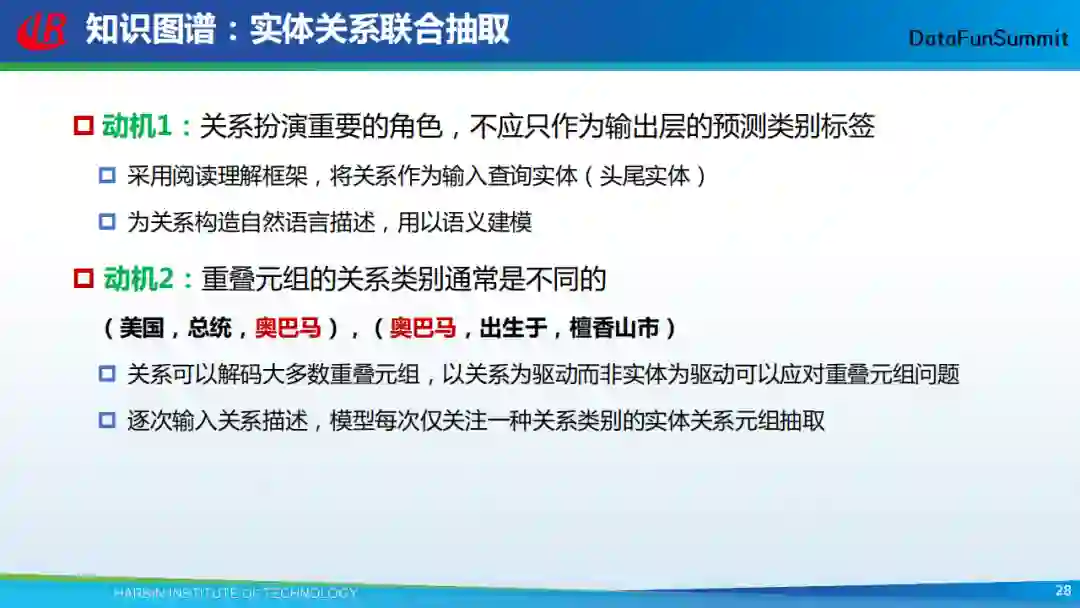 知识图谱：实体关系联合抽取

DataFunSummit

动机1：关系扮演重要的角色，不应只作为输出层的预测类别标签

采用阅读理解框架，将关系作为输入查询实体（头尾实体）

为关系构造自然语言描述，用以语义建模

动机2：重叠元组的关系类别通常是不同的

（美国，总统，奥巴马），（奥巴马，出生于，檀香山市）

关系可以解码大多数重叠元组，以关系为驱动而非实体为驱动可以应对重叠元组问题

逐次输入关系描述，模型每次仅关注一种关系类别的实体关系元组抽取

HARBIN INSTITUTE OF TECHNOLOGY

28